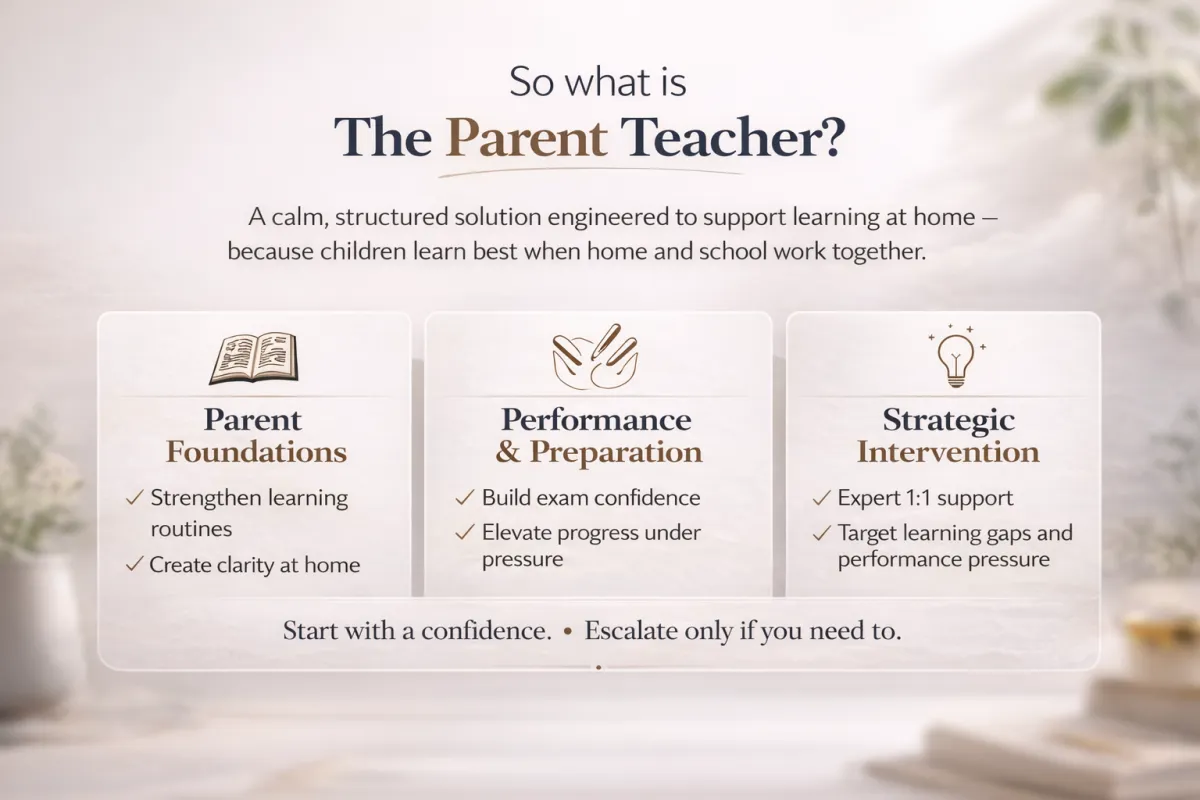 So what is
The Parent Teacher?

A calm, structured solution engineered to support learning at home — because children learn best when home and school work together.

Parent Foundations

✓ Strengthen learning routines
✓ Create clarity at home

Performance & Preparation

✓ Build exam confidence
✓ Elevate progress under pressure

Strategic Intervention

✓ Expert 1:1 support
✓ Target learning gaps and performance pressure

Start with a confidence. • Escalate only if you need to.